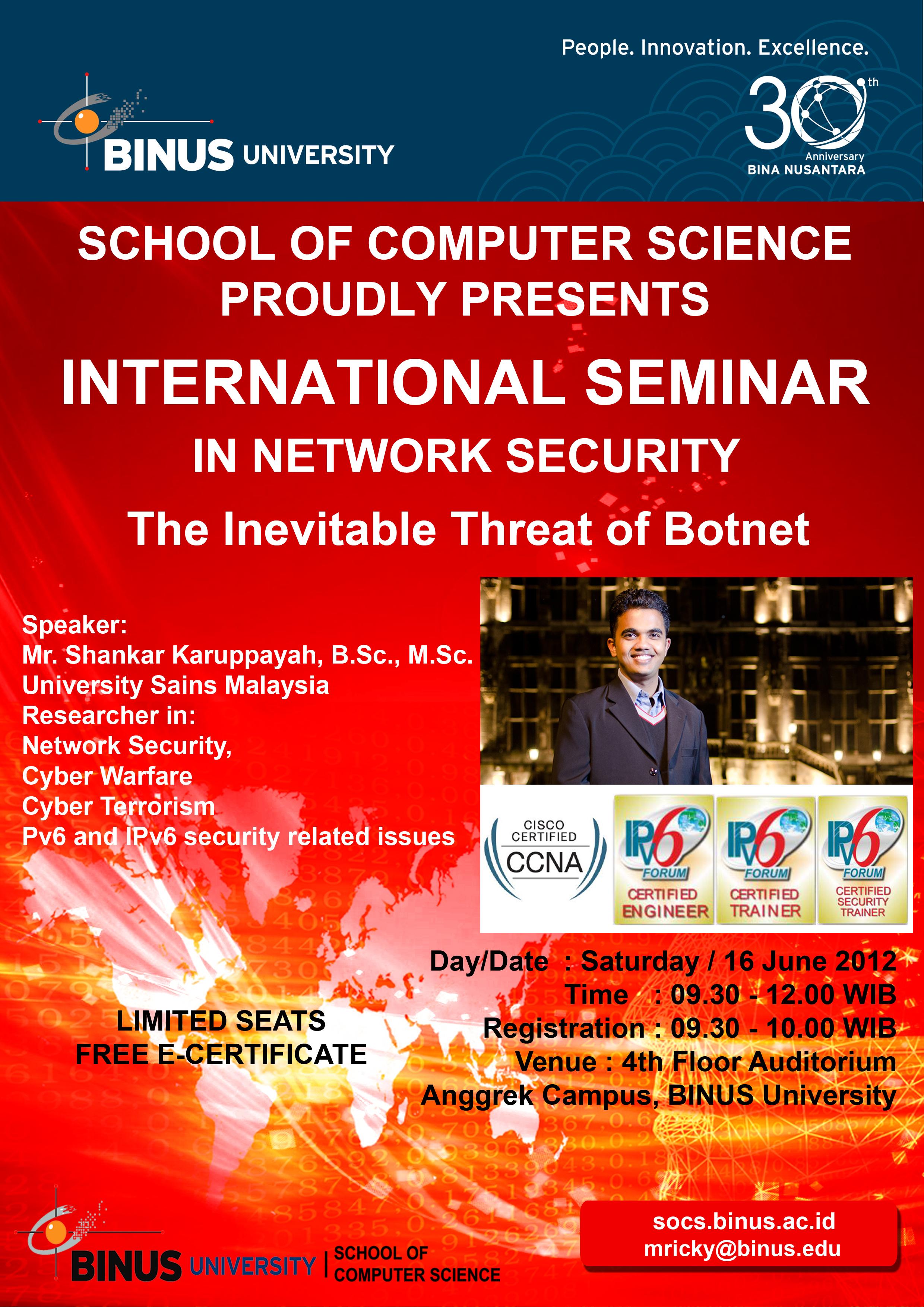 People. Innovation. Excellence.

BINUS UNIVERSITY

30th Anniversary BINA NUSANTARA

SCHOOL OF COMPUTER SCIENCE PROUDLY PRESENTS

INTERNATIONAL SEMINAR

IN NETWORK SECURITY

The Inevitable Threat of Botnet

Speaker:
Mr. Shankar Karuppayah, B.Sc., M.Sc.
University Sains Malaysia
Researcher in:
Network Security,
Cyber Warfare
Cyber Terrorism
Pv6 and IPv6 security related issues

CISCO CERTIFIED CCNA

IPv6 FORUM CERTIFIED ENGINEER

IPv6 FORUM CERTIFIED TRAINER

IPv6 FORUM CERTIFIED SECURITY TRAINER

Day/Date : Saturday / 16 June 2012
Time : 09.30 - 12.00 WIB
Registration : 09.30 - 10.00 WIB
Venue : 4th Floor Auditorium
Anggrek Campus, BINUS University

LIMITED SEATS
FREE E-CERTIFICATE

BINUS UNIVERSITY | SCHOOL OF COMPUTER SCIENCE

socs.binus.ac.id
mricky@binus.edu